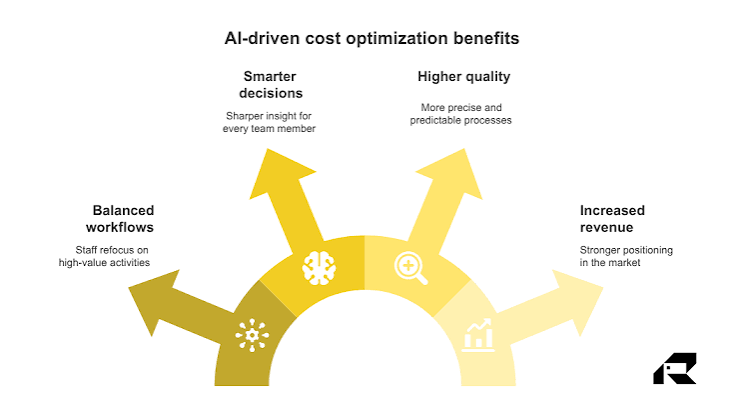 AI-driven cost optimization benefits

Balanced workflows

Staff refocus on high-value activities

Smarter decisions

Sharper insight for every team member

Higher quality

More precise and predictable processes

Increased revenue

Stronger positioning in the market